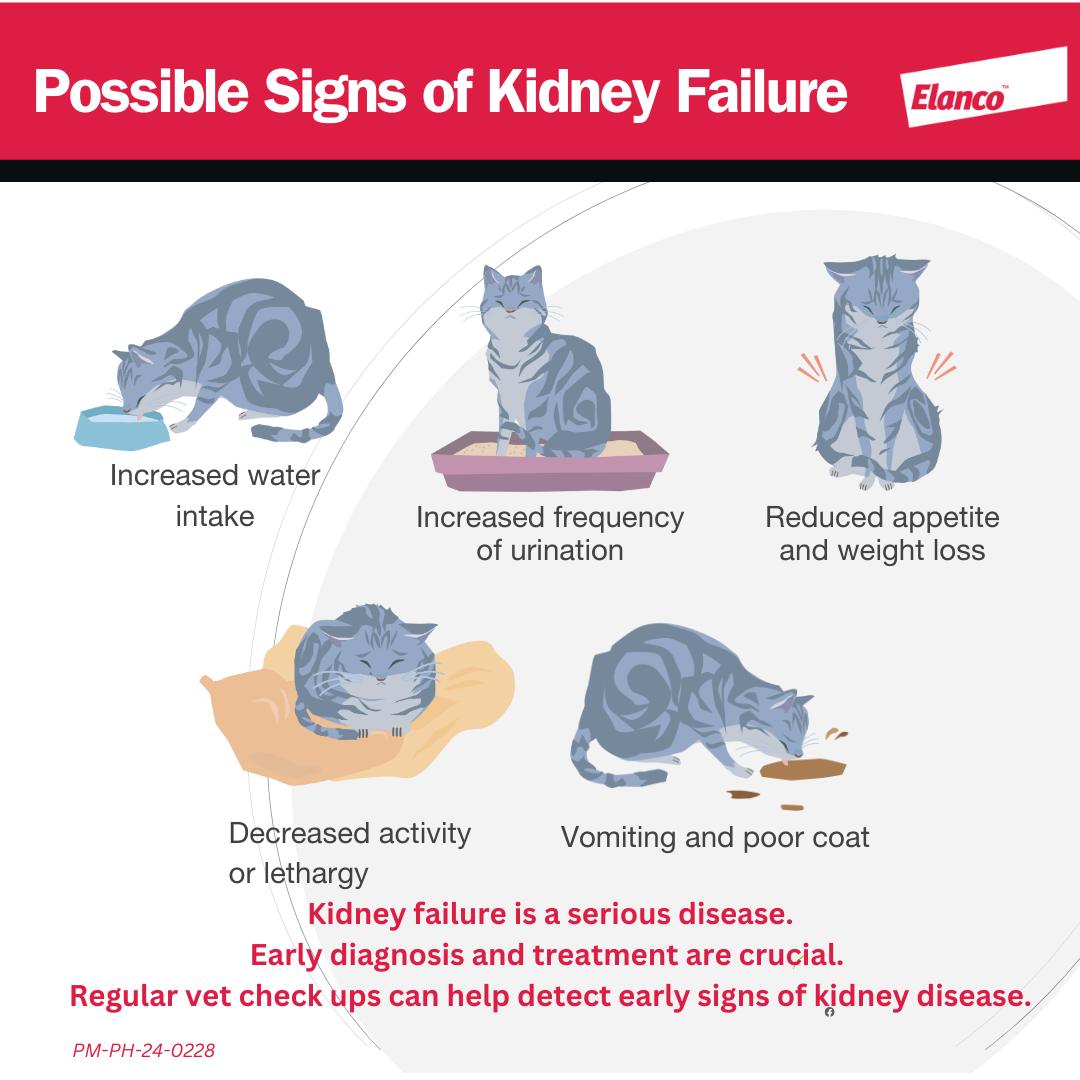 Possible Signs of Kidney Failure

Elanco™

Increased water intake

Increased frequency of urination

Reduced appetite and weight loss

Decreased activity or lethargy

Vomiting and poor coat

Kidney failure is a serious disease.
Early diagnosis and treatment are crucial.
Regular vet check ups can help detect early signs of kidney disease.

PM-PH-24-0228